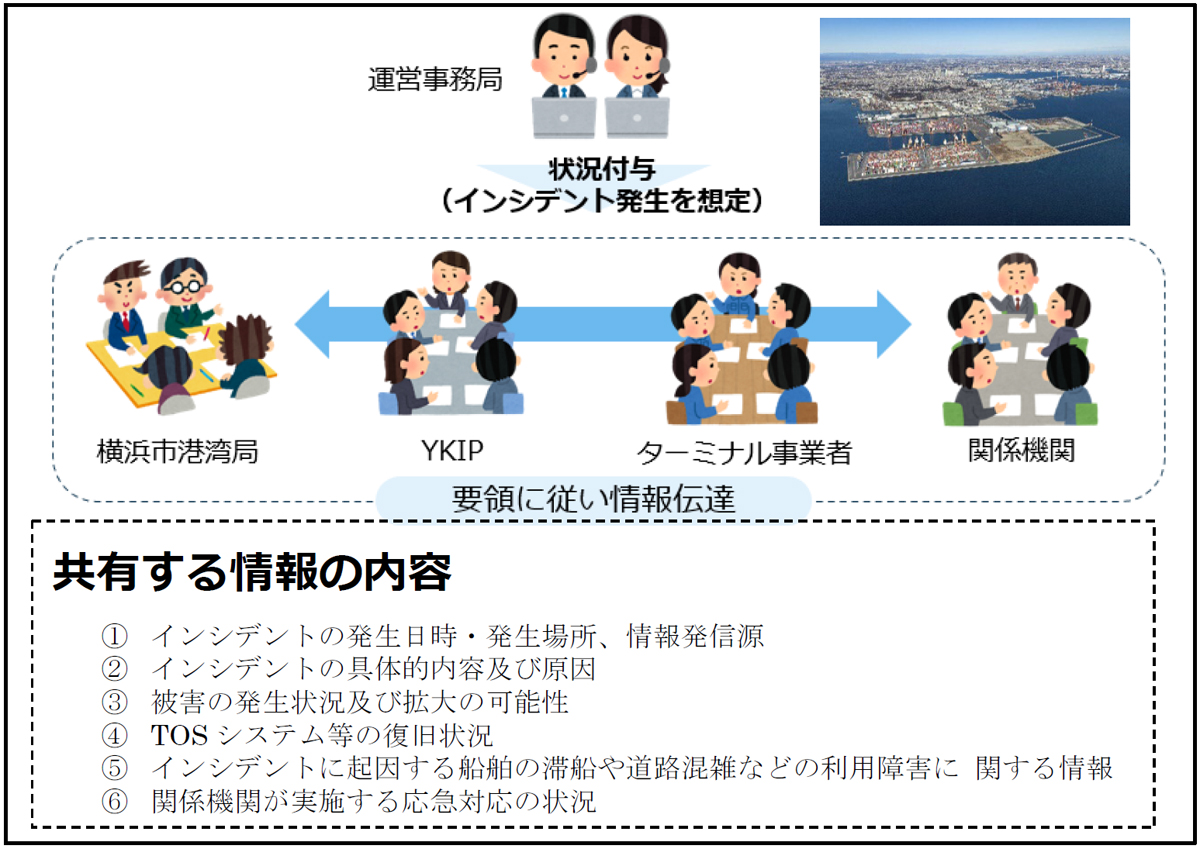 運営事務局

状況付与
（インシデント発生を想定）

横浜市港湾局

YKIP

ターミナル事業者

関係機関

要領に従い情報伝達

共有する情報の内容

① インシデントの発生日時・発生場所、情報発信源
② インシデントの具体的内容及び原因
③ 被害の発生状況及び拡大の可能性
④ TOS システム等の復旧状況
⑤ インシデントに起因する船舶の滞船や道路混雑などの利用障害に 関する情報
⑥ 関係機関が実施する応急対応の状況